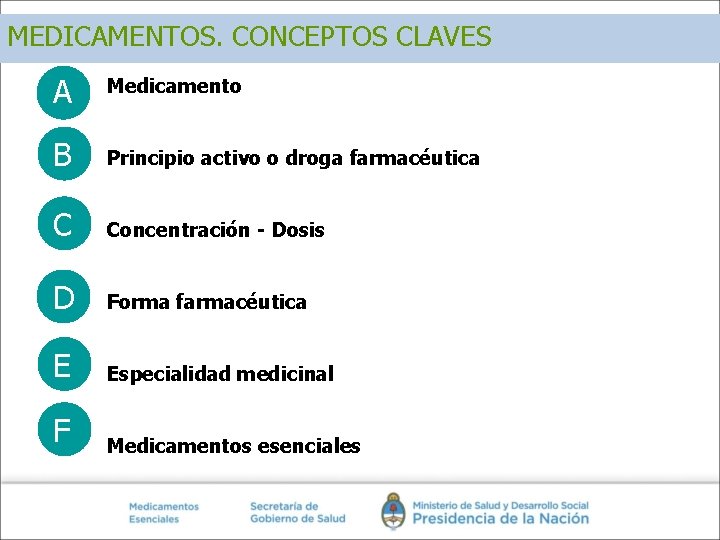 MEDICAMENTOS. CONCEPTOS CLAVES

A Medicamento

B Principio activo o droga farmacéutica

C Concentración - Dosis

D Forma farmacéutica

E Especialidad medicinal

F Medicamentos esenciales

Medicamentos Esenciales

Secretaría de Gobierno de Salud

Ministerio de Salud y Desarrollo Social
Presidencia de la Nación